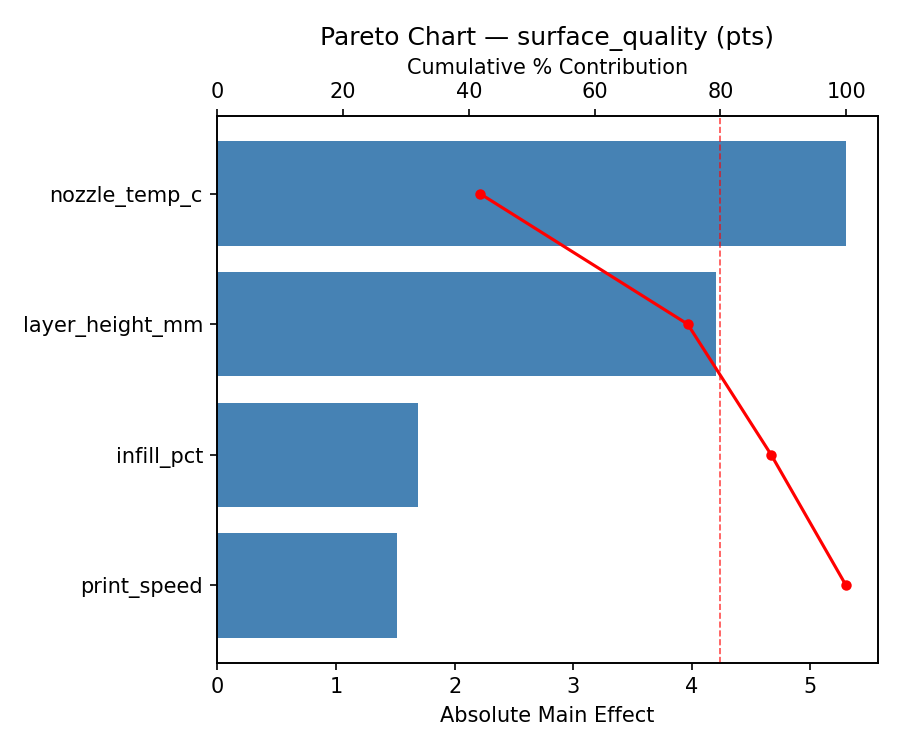 Pareto Chart — surface_quality (pts)

Cumulative % Contribution

0 20 40 60 80 100

nozzle_temp_c

layer_height_mm

infill_pct

print_speed

0 1 2 3 4 5

Absolute Main Effect